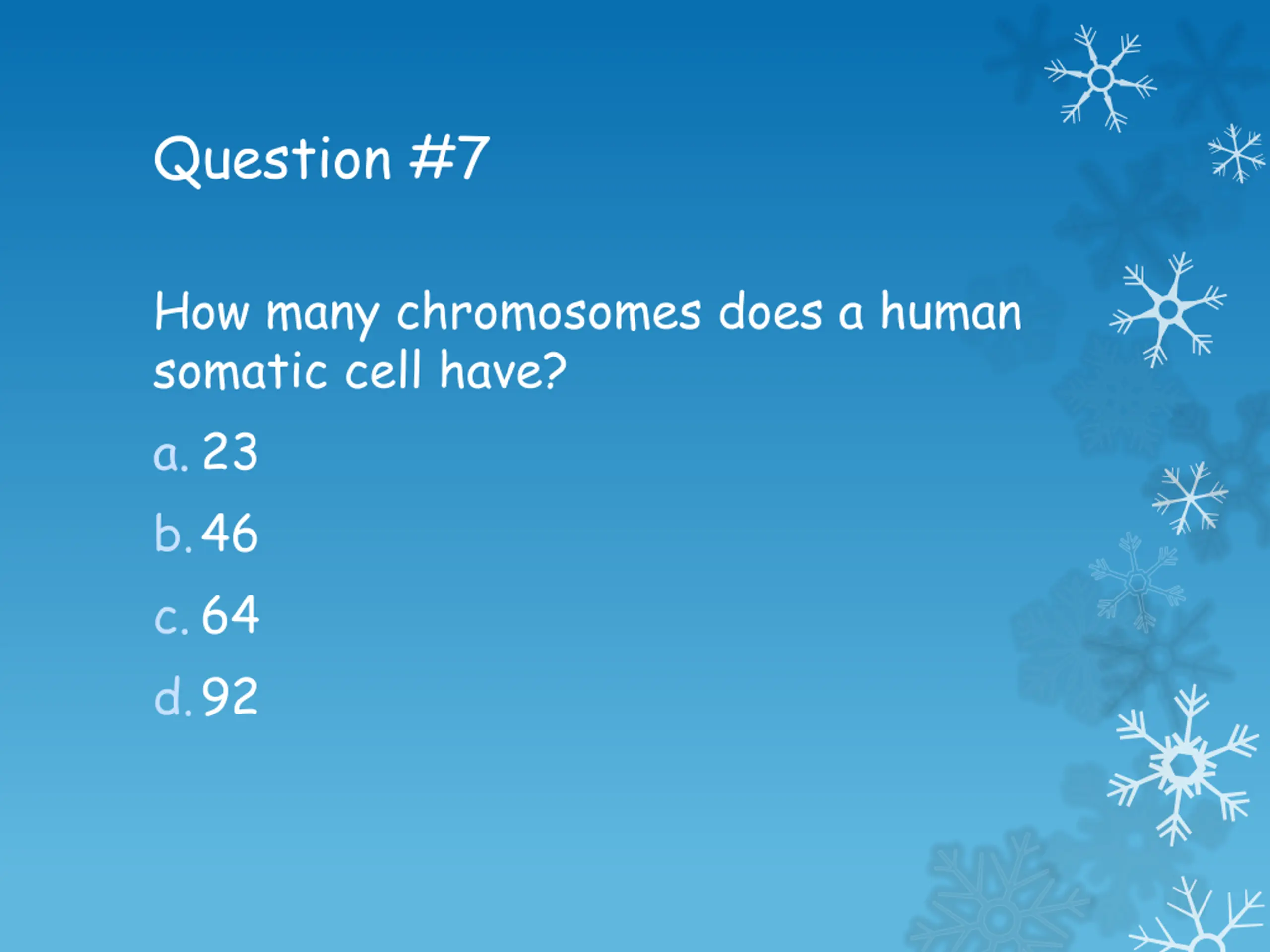 Question #7

How many chromosomes does a human somatic cell have?

a. 23

b. 46

c. 64

d. 92